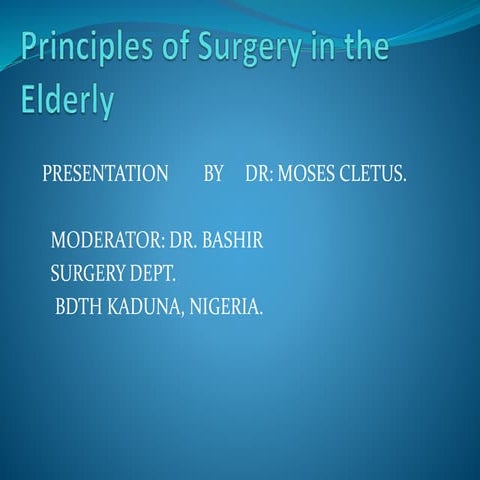 Principles of Surgery in the Elderly

PRESENTATION BY DR: MOSES CLETUS.

MODERATOR: DR. BASHIR
SURGERY DEPT.
BDTH KADUNA, NIGERIA.